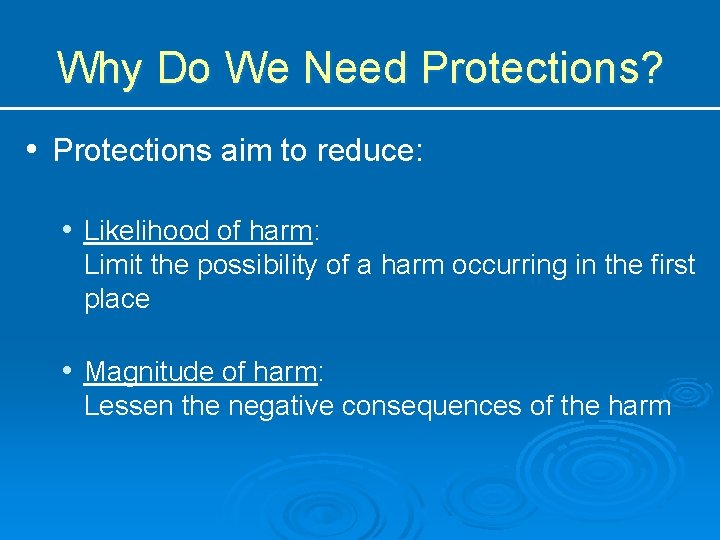 Why Do We Need Protections?

• Protections aim to reduce:

• Likelihood of harm:
Limit the possibility of a harm occurring in the first place

• Magnitude of harm:
Lessen the negative consequences of the harm